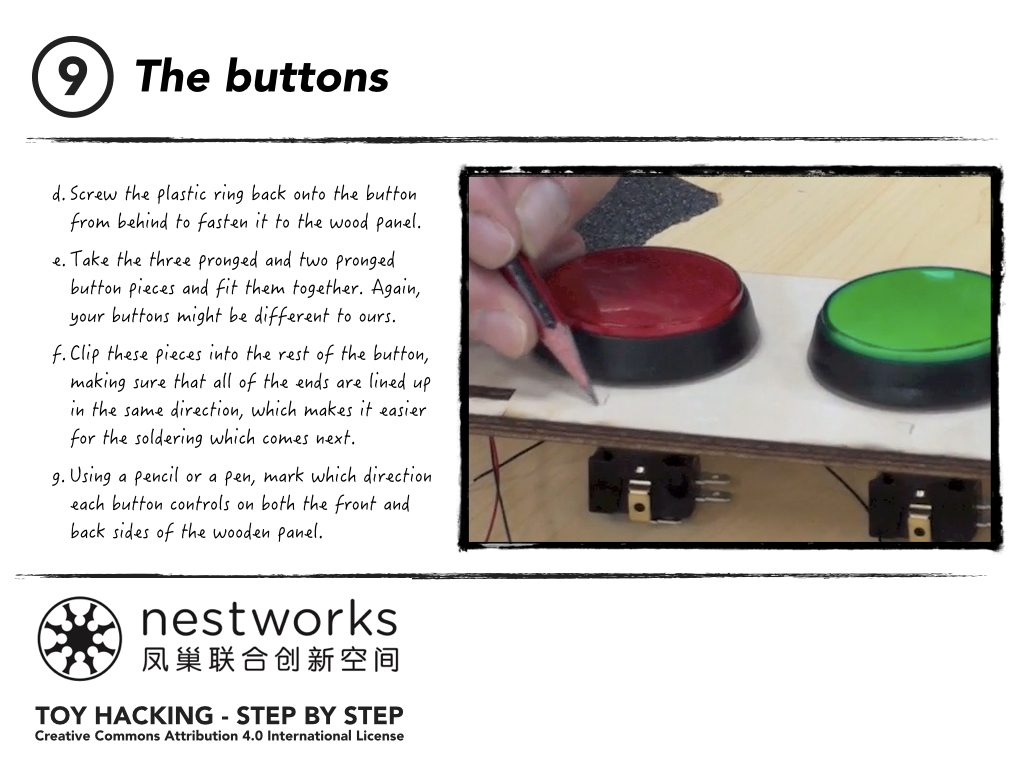 9 The buttons

d. Screw the plastic ring back onto the button from behind to fasten it to the wood panel.

e. Take the three pronged and two pronged button pieces and fit them together. Again, your buttons might be different to ours.

f. Clip these pieces into the rest of the button, making sure that all of the ends are lined up in the same direction, which makes it easier for the soldering which comes next.

g. Using a pencil or a pen, mark which direction each button controls on both the front and back sides of the wooden panel.

nestworks
凤巢联合创新空间

TOY HACKING - STEP BY STEP
Creative Commons Attribution 4.0 International License